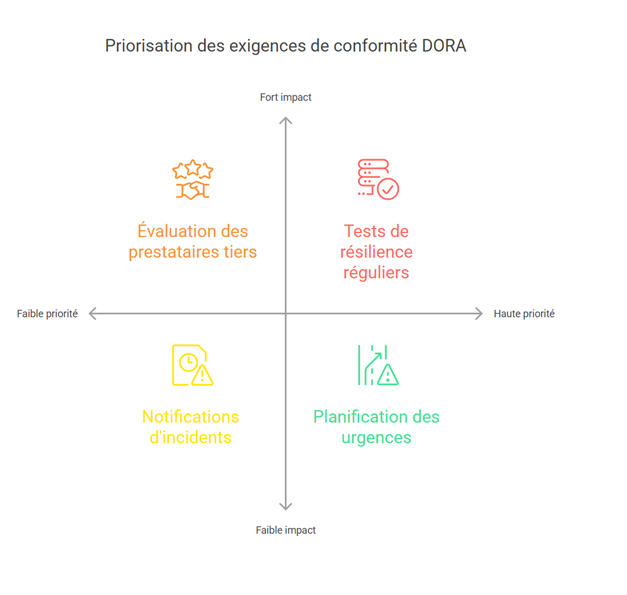 Priorisation des exigences de conformité DORA

Fort impact

Évaluation des prestataires tiers

Tests de résilience réguliers

Faible priorité

Haute priorité

Notifications d'incidents

Planification des urgences

Faible impact